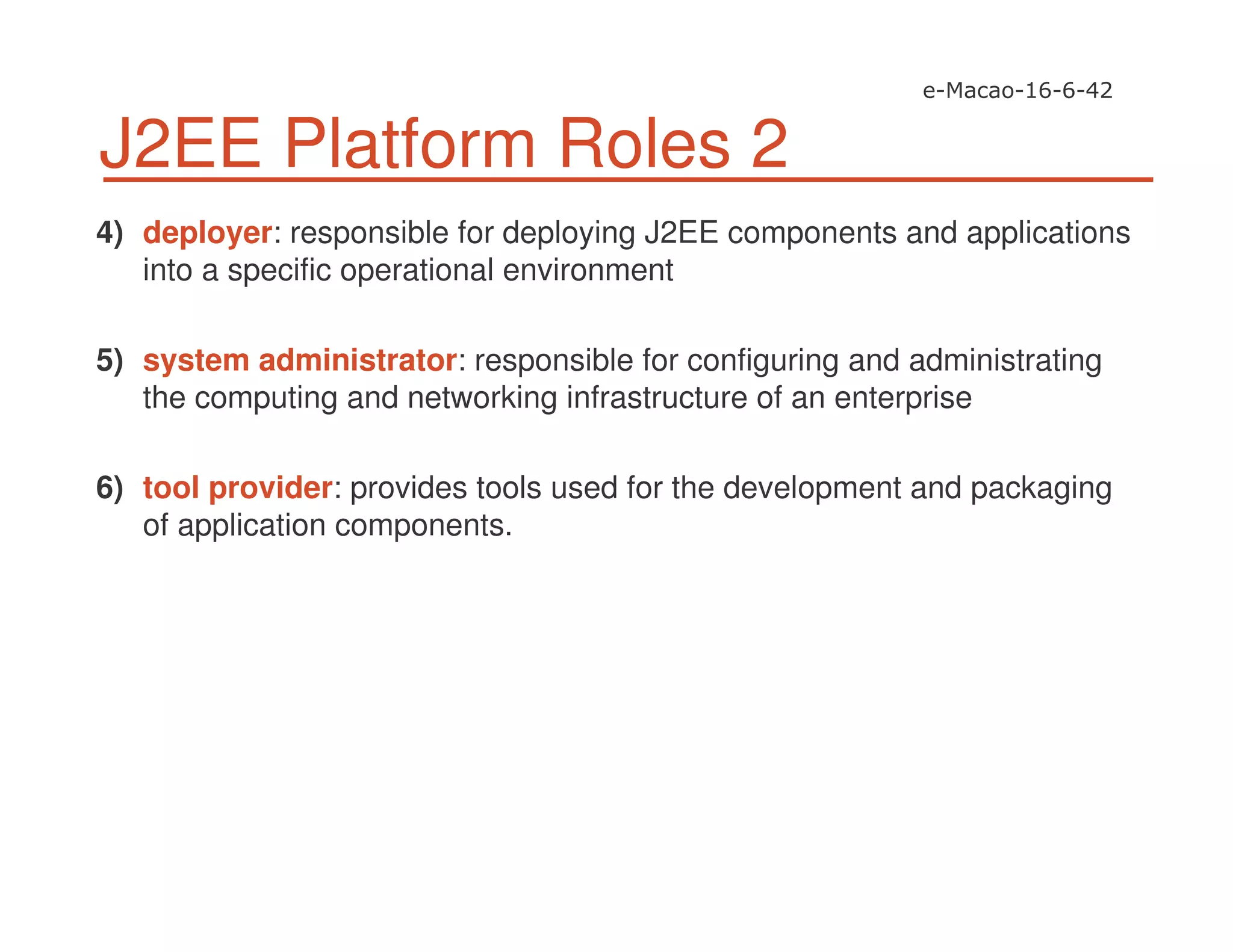 e-Macao-16-6-42

J2EE Platform Roles 2

4) deployer: responsible for deploying J2EE components and applications into a specific operational environment

5) system administrator: responsible for configuring and administrating the computing and networking infrastructure of an enterprise

6) tool provider: provides tools used for the development and packaging of application components.